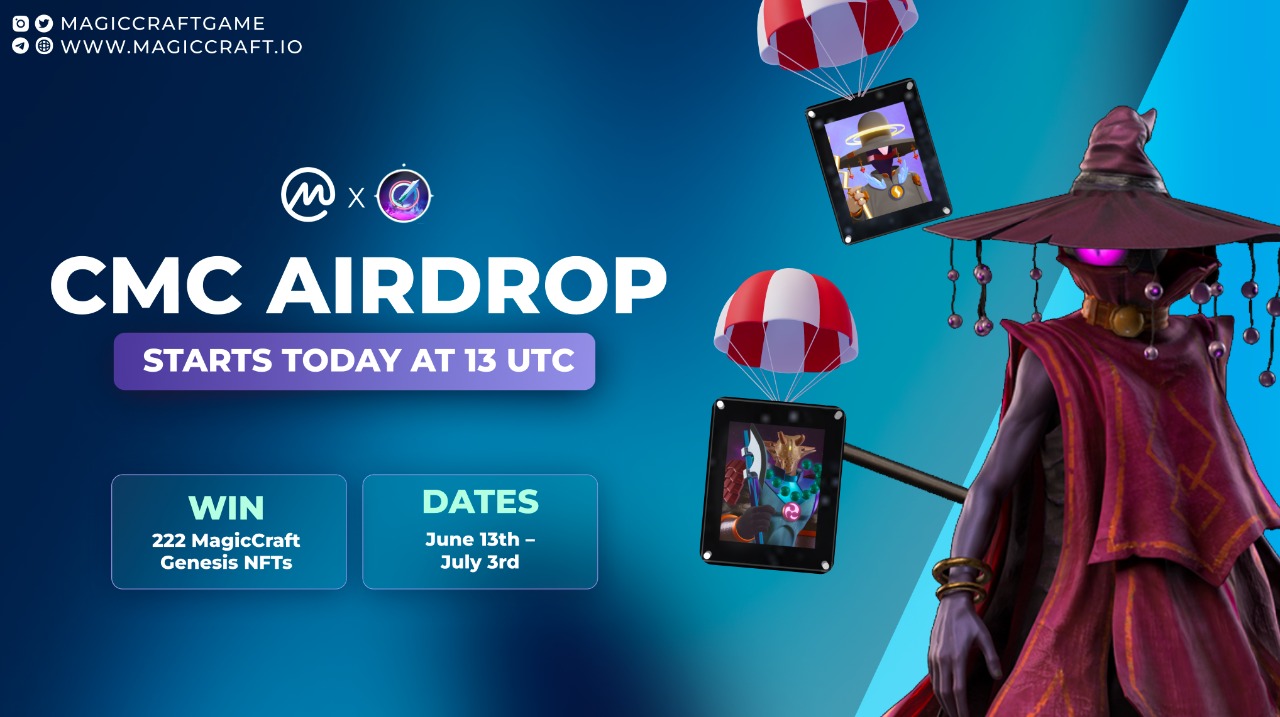 MAGICCRAFTGAME
WWW.MAGICCRAFT.IO

X

CMC AIRDROP

STARTS TODAY AT 13 UTC

WIN
222 MagicCraft Genesis NFTs

DATES
June 13th – July 3rd